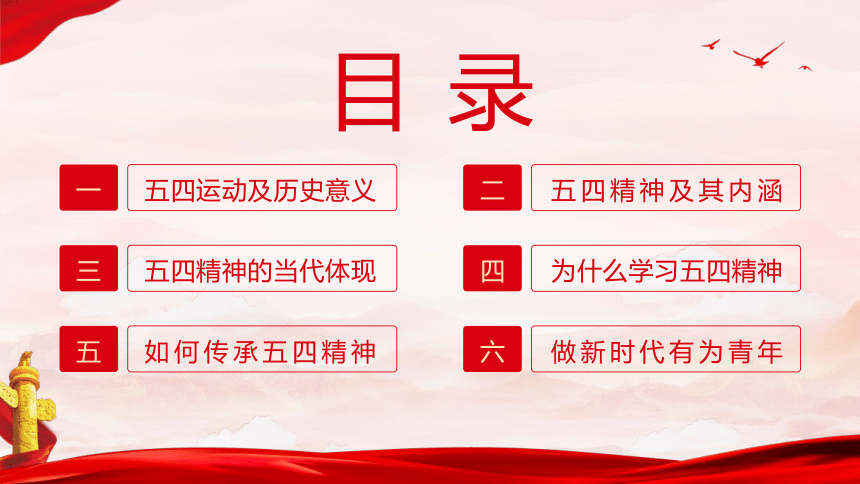 目录

一 五四运动及历史意义

二 五四精神及其内涵

三 五四精神的当代体现

四 为什么学习五四精神

五 如何传承五四精神

六 做新时代有为青年